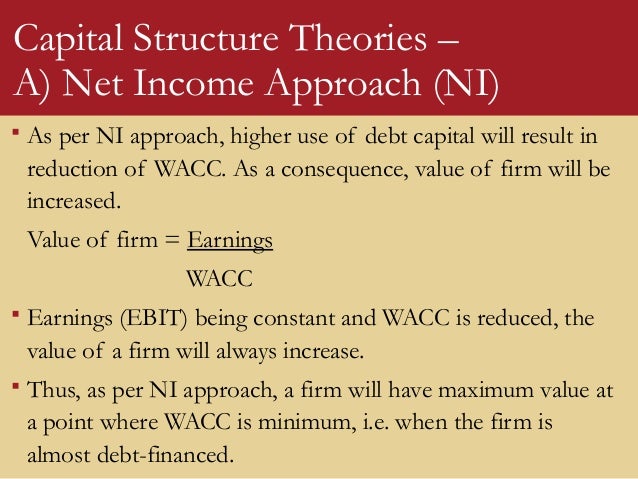 Capital Structure Theories – A) Net Income Approach (NI)

▪ As per NI approach, higher use of debt capital will result in reduction of WACC. As a consequence, value of firm will be increased.

Value of firm = $\frac{\text{Earnings}}{\text{WACC}}$

▪ Earnings (EBIT) being constant and WACC is reduced, the value of a firm will always increase.

▪ Thus, as per NI approach, a firm will have maximum value at a point where WACC is minimum, i.e. when the firm is almost debt-financed.